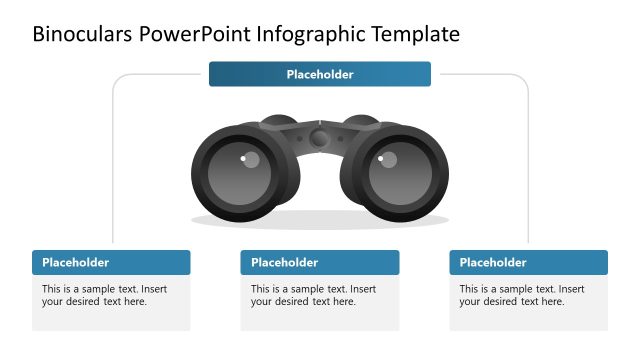 Binoculars PowerPoint Infographic Template

Placeholder

Placeholder

This is a sample text. Insert your desired text here.

Placeholder

This is a sample text. Insert your desired text here.

Placeholder

This is a sample text. Insert your desired text here.